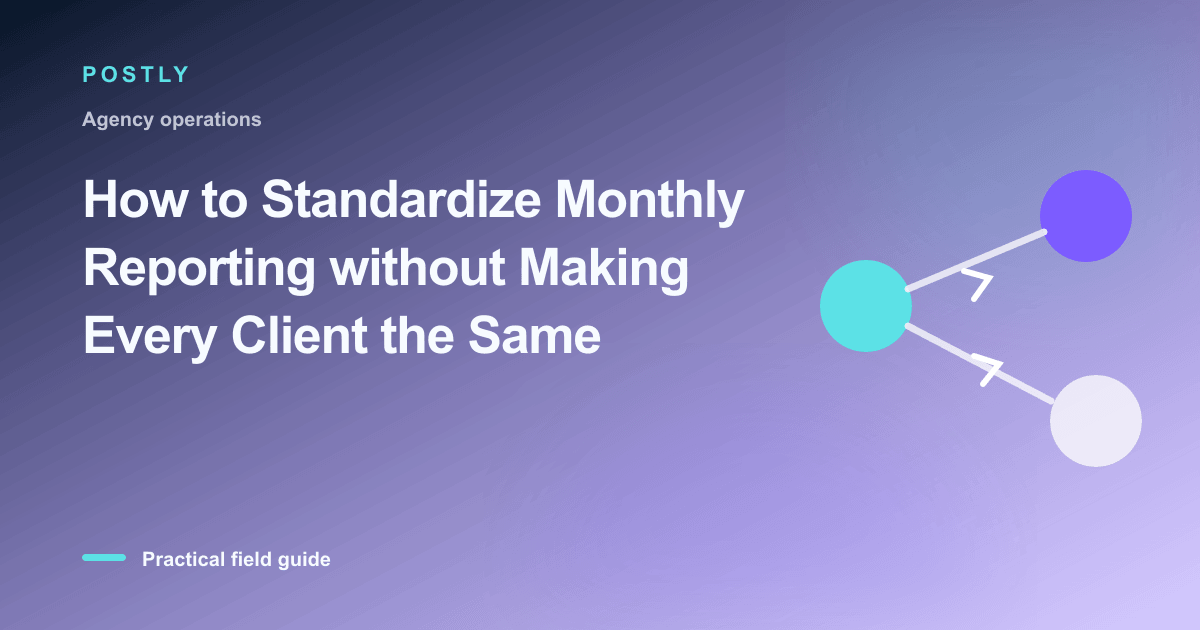 POSTLY

Agency operations

How to Standardize Monthly Reporting without Making Every Client the Same

Practical field guide